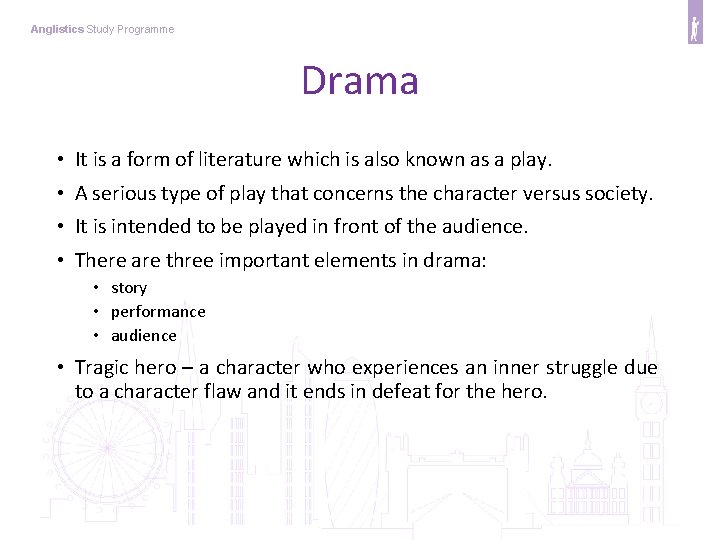 Anglistics Study Programme

Drama

• It is a form of literature which is also known as a play.
• A serious type of play that concerns the character versus society.
• It is intended to be played in front of the audience.
• There are three important elements in drama:
  • story
  • performance
  • audience
• Tragic hero – a character who experiences an inner struggle due to a character flaw and it ends in defeat for the hero.